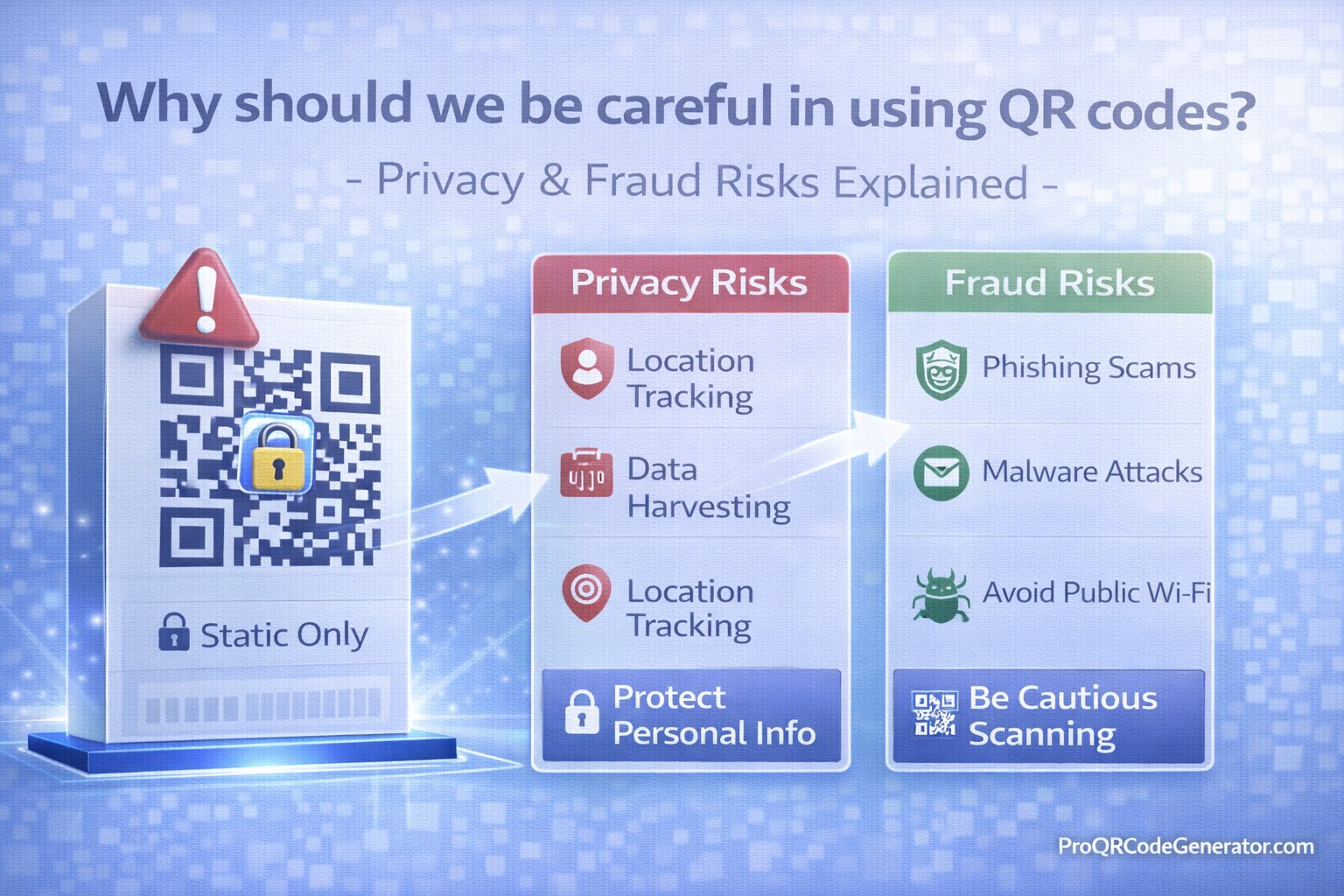 Why should we be careful in using QR codes?

- Privacy & Fraud Risks Explained -

Static Only

Privacy Risks

Location Tracking

Data Harvesting

Location Tracking

Protect Personal Info

Fraud Risks

Phishing Scams

Malware Attacks

Avoid Public Wi-Fi

Be Cautious Scanning

ProQRCodeGenerator.com